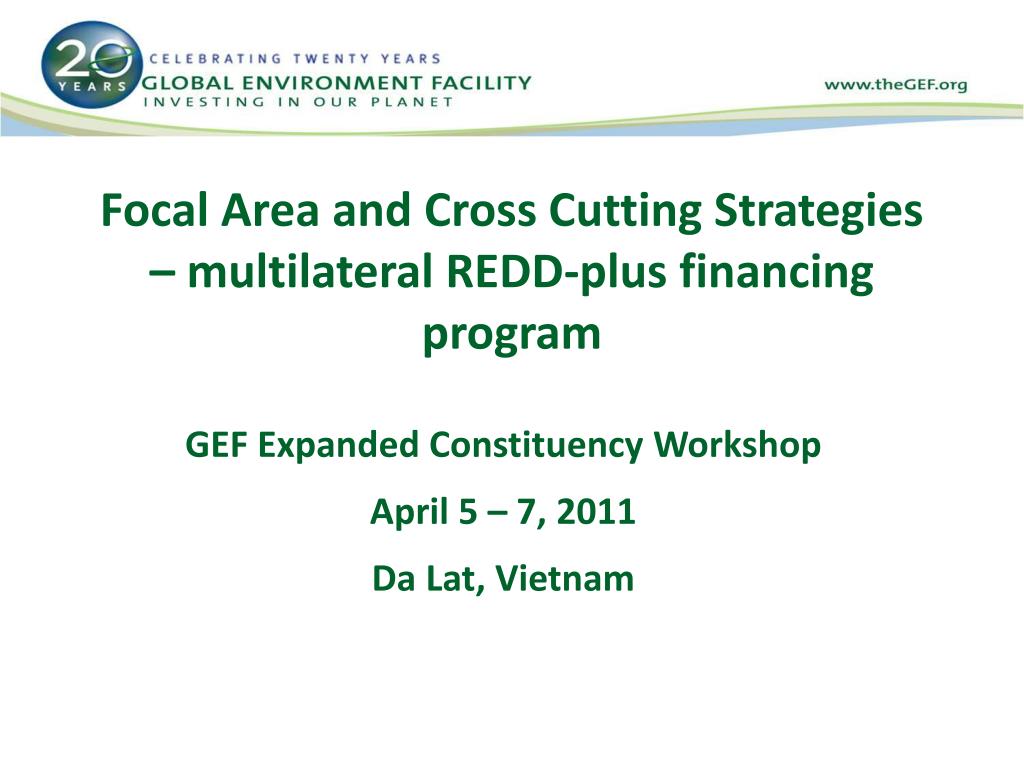 20 YEARS
CELEBRATING TWENTY YEARS
GLOBAL ENVIRONMENT FACILITY
INVESTING IN OUR PLANET

www.theGEF.org

Focal Area and Cross Cutting Strategies – multilateral REDD-plus financing program

GEF Expanded Constituency Workshop

April 5 – 7, 2011

Da Lat, Vietnam